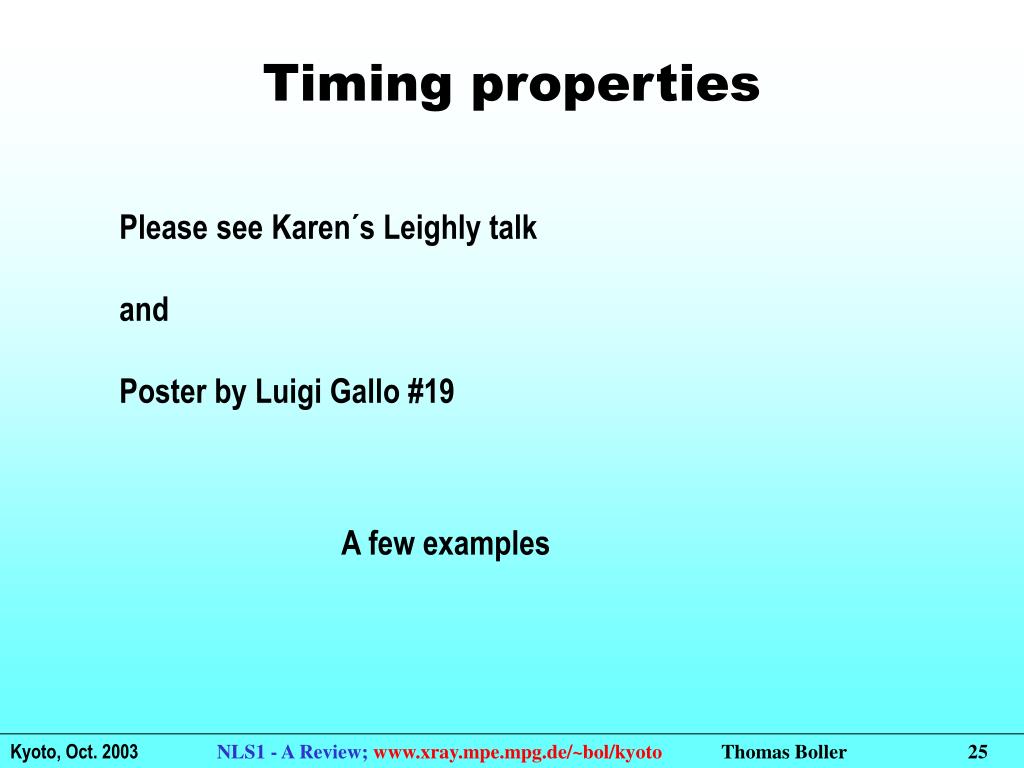 Timing properties

Please see Karen´s Leighly talk

and

Poster by Luigi Gallo #19

A few examples

Kyoto, Oct. 2003 NLS1 - A Review; www.xray.mpe.mpg.de/~bol/kyoto Thomas Boller 25